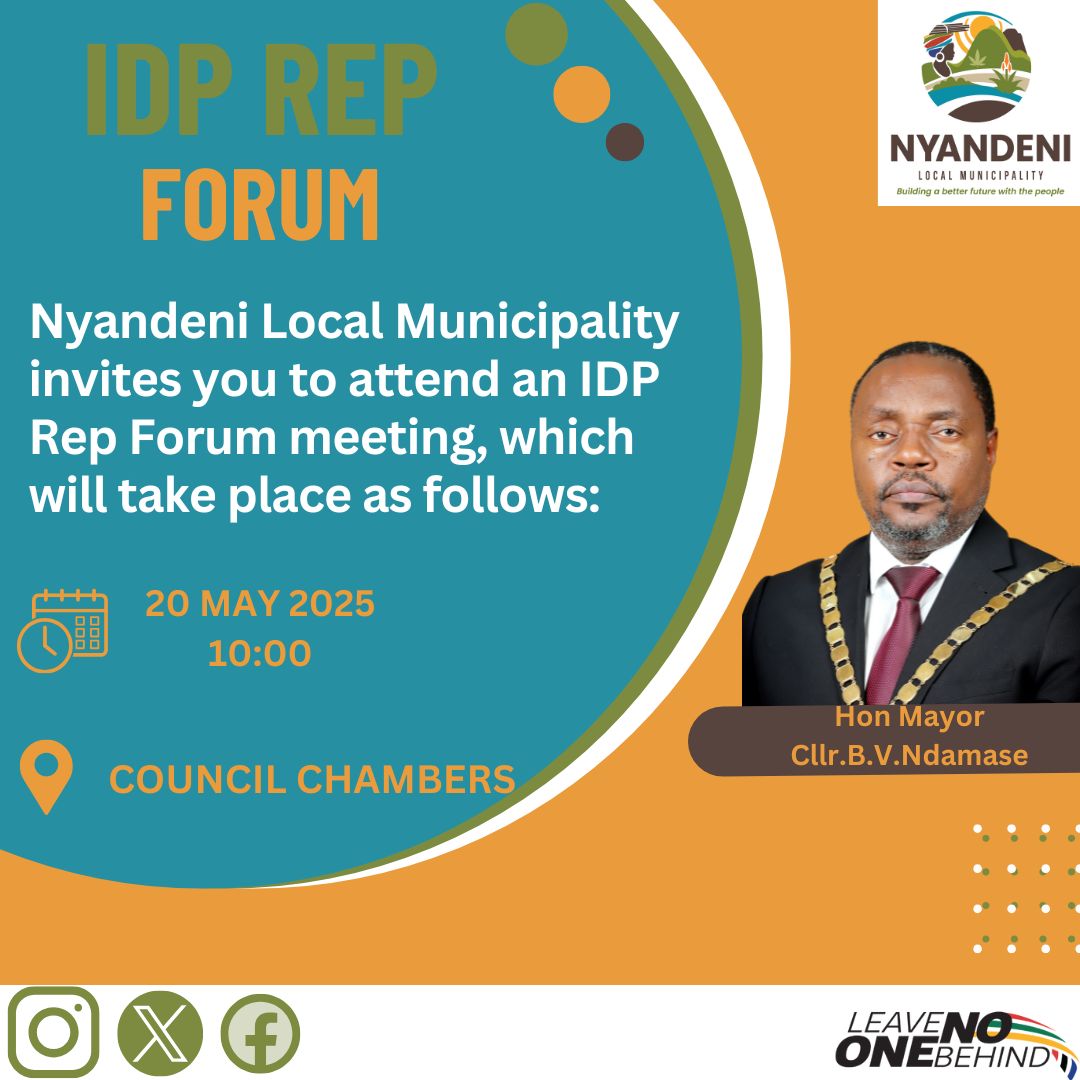 IDP REP FORUM

NYANDENI
LOCAL MUNICIPALITY
Building a better future with the people

Nyandeni Local Municipality invites you to attend an IDP Rep Forum meeting, which will take place as follows:

20 MAY 2025
10:00

COUNCIL CHAMBERS

Hon Mayor
Cllr.B.V.Ndamase

LEAVE NO ONE BEHIND